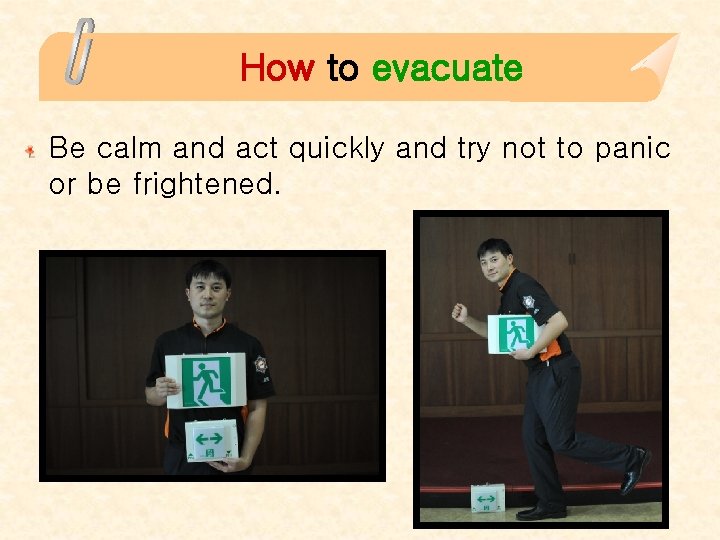 How to evacuate

Be calm and act quickly and try not to panic or be frightened.